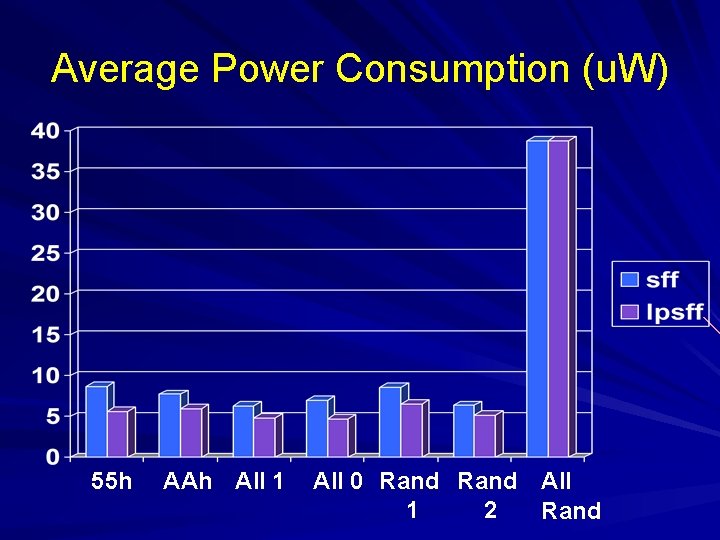 Average Power Consumption (uW)

40
35
30
25
20
15
10
5
0

55h
AAh
All 1
All 0
Rand 1
Rand 2
All Rand

sff
lpsff